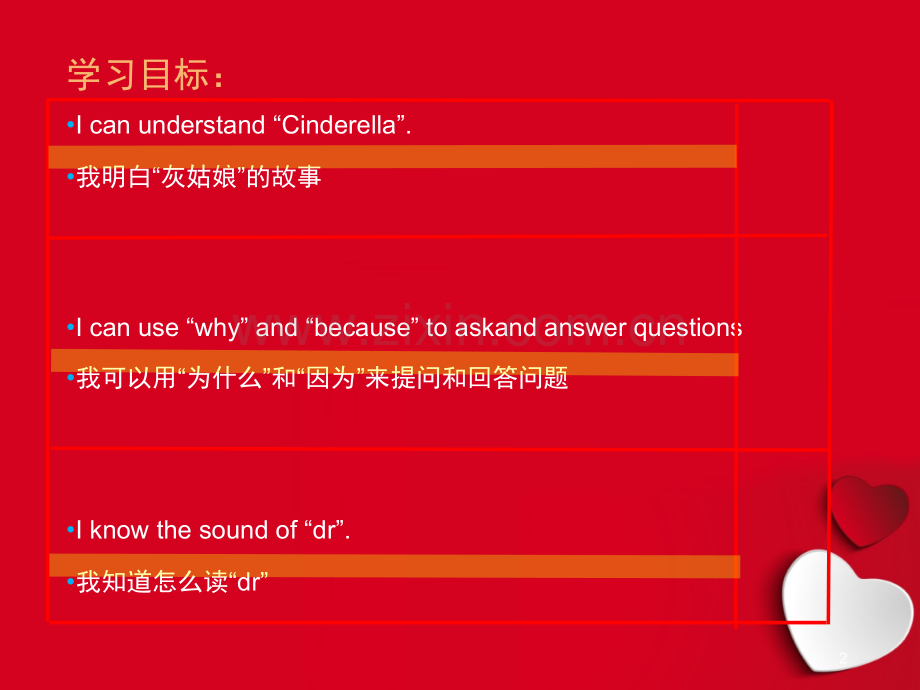 学习目标：

•I can understand “Cinderella”.

•我明白“灰姑娘”的故事

•I can use “why” and “because” to askand answer questions

•我可以用“为什么”和“因为”来提问和回答问题

•I know the sound of “dr”.

•我知道怎么读“dr”

www.zixin.com.cn

2